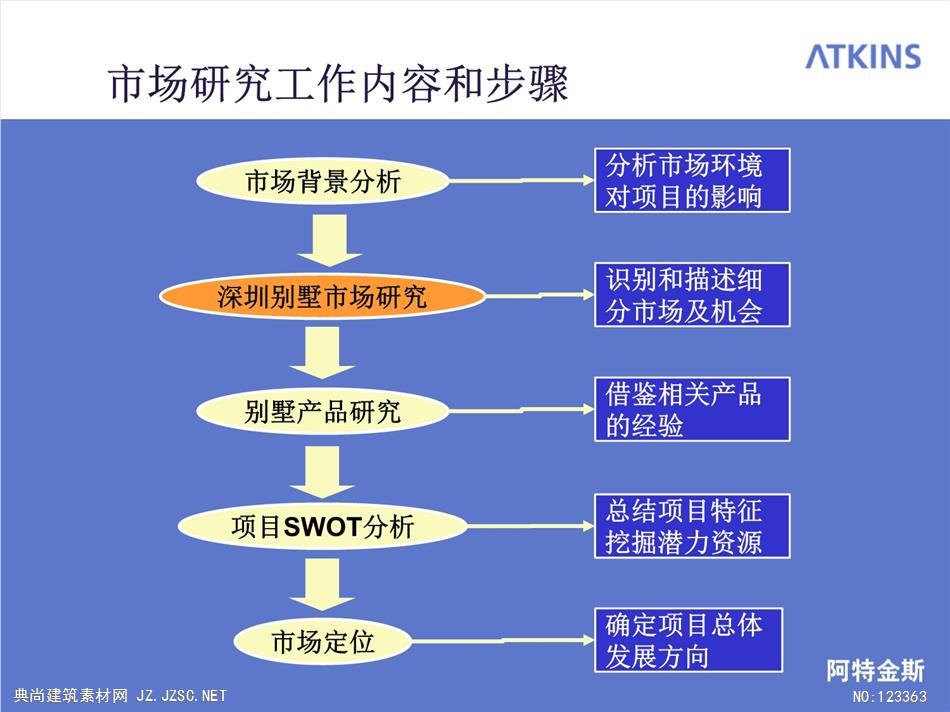 ATKINS

市场研究工作内容和步骤

市场背景分析

分析市场环境对项目的影响

深圳别墅市场研究

识别和描述细分市场及机会

别墅产品研究

借鉴相关产品的经验

项目SWOT分析

总结项目特征挖掘潜力资源

市场定位

确定项目总体发展方向

阿特金斯

典尚建筑素材网 JZ.JZSC.NET

NO:123363